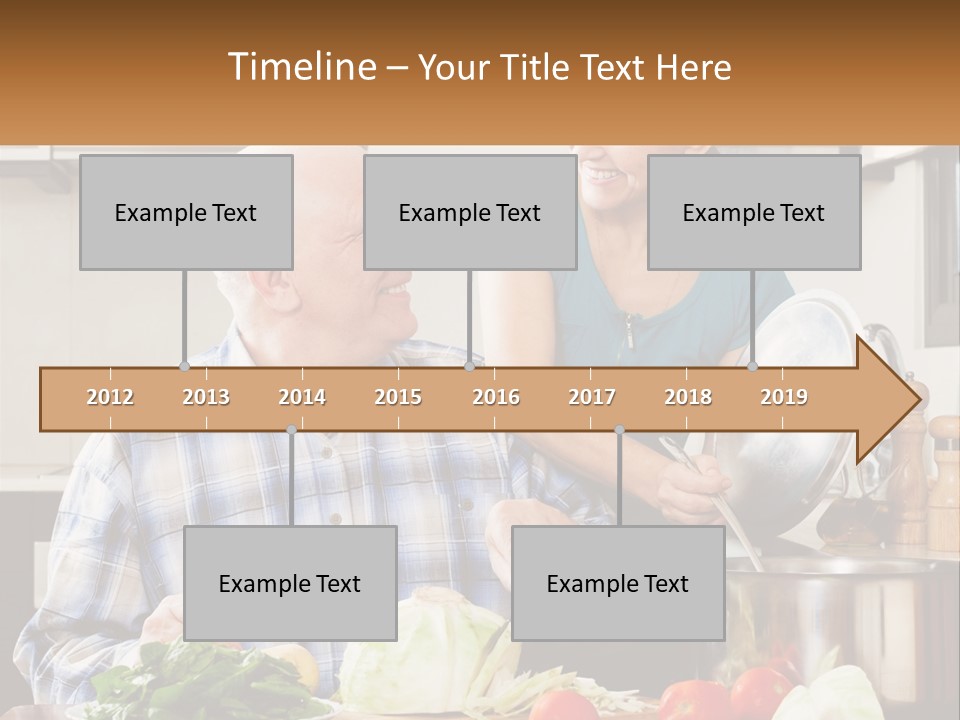 Timeline – Your Title Text Here

Example Text

Example Text

Example Text

2012
2013
2014
2015
2016
2017
2018
2019

Example Text

Example Text